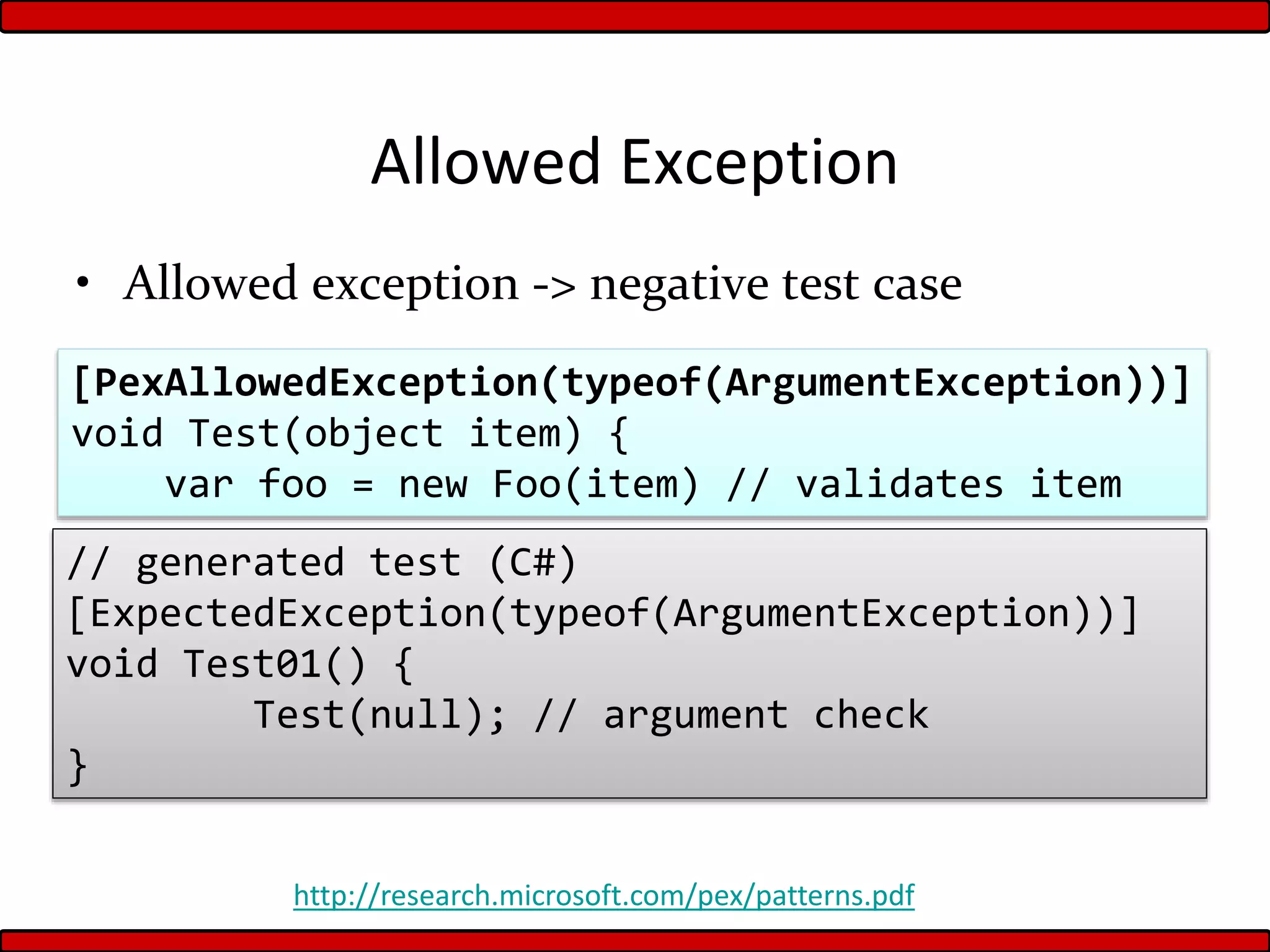 Allowed Exception

• Allowed exception -> negative test case

[PexAllowedException(typeof(ArgumentException))]
void Test(object item) {
    var foo = new Foo(item) // validates item

// generated test (C#)
[ExpectedException(typeof(ArgumentException))]
void Test01() {
        Test(null); // argument check
}

http://research.microsoft.com/pex/patterns.pdf